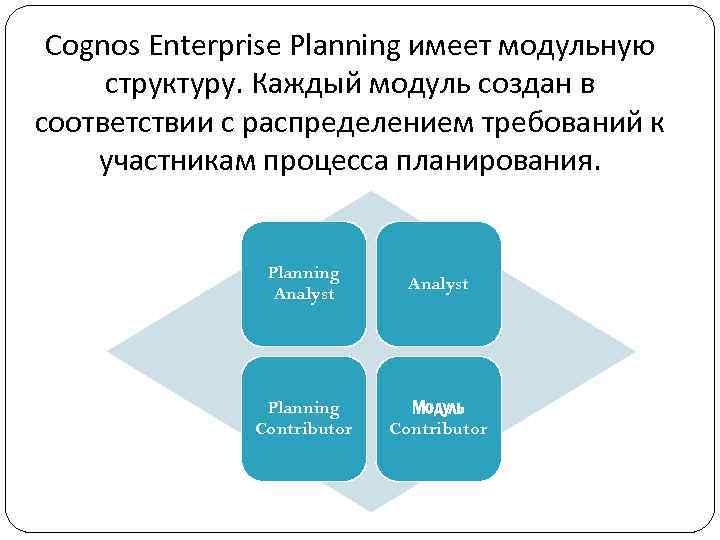 Cognos Enterprise Planning имеет модульную структуру. Каждый модуль создан в соответствии с распределением требований к участникам процесса планирования.

Planning Analyst

Analyst

Planning Contributor

Модуль Contributor